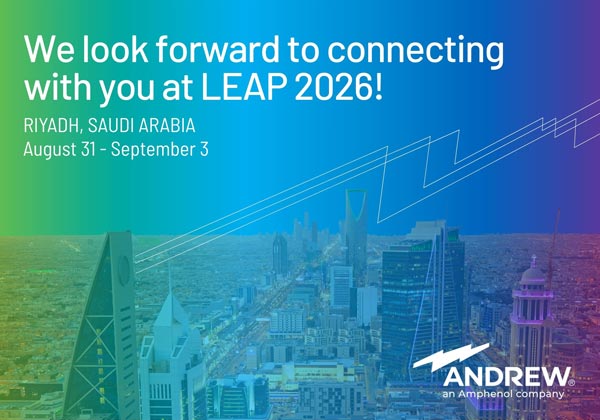 We look forward to connecting with you at LEAP 2026!

RIYADH, SAUDI ARABIA
August 31 - September 3

ANDREW®
an Amphenol company